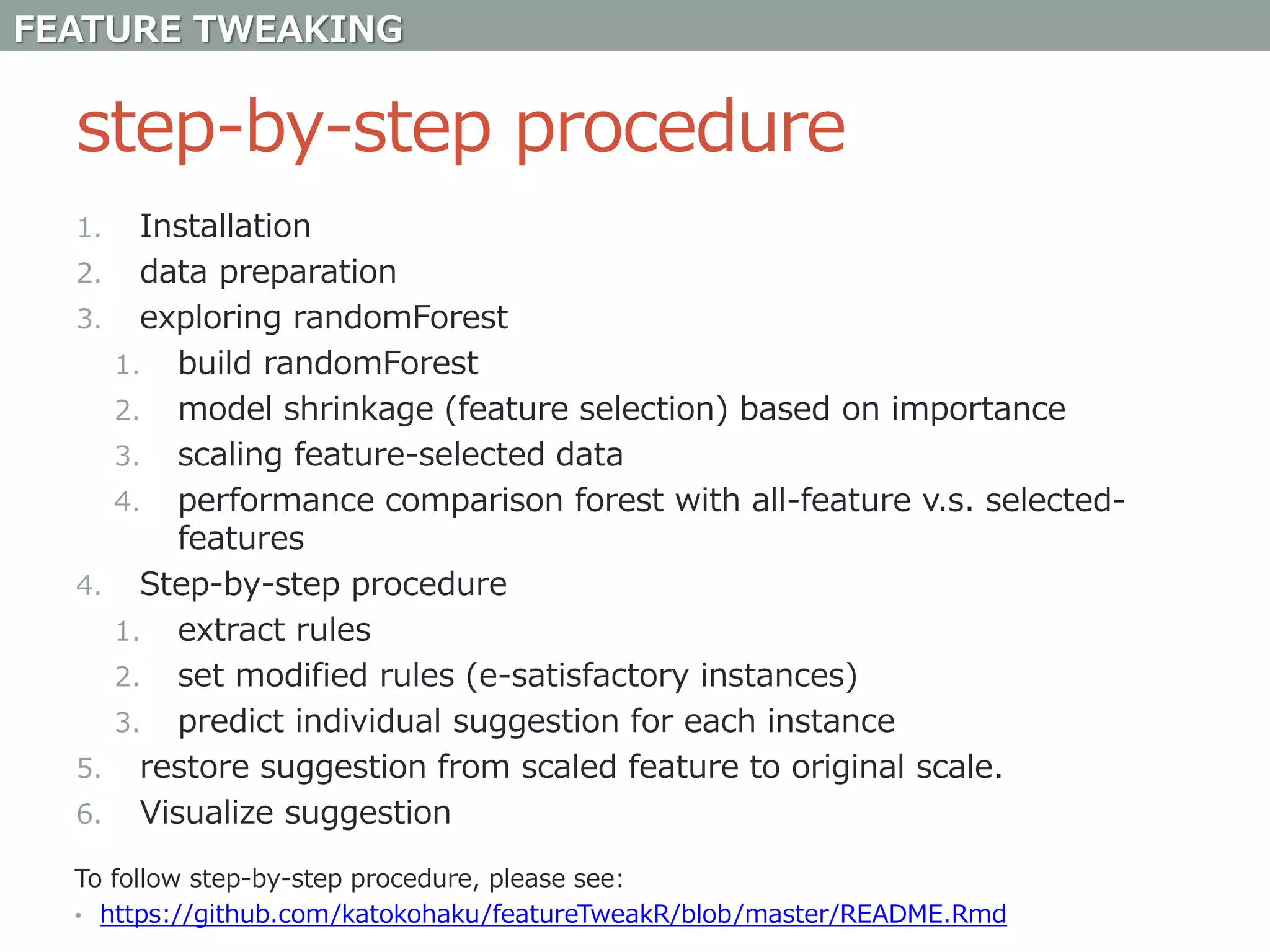 FEATURE TWEAKING

step-by-step procedure

1. Installation
2. data preparation
3. exploring randomForest
   1. build randomForest
   2. model shrinkage (feature selection) based on importance
   3. scaling feature-selected data
   4. performance comparison forest with all-feature v.s. selected-features
4. Step-by-step procedure
   1. extract rules
   2. set modified rules (e-satisfactory instances)
   3. predict individual suggestion for each instance
5. restore suggestion from scaled feature to original scale.
6. Visualize suggestion

To follow step-by-step procedure, please see:
• https://github.com/katokohaku/featureTweakR/blob/master/README.Rmd